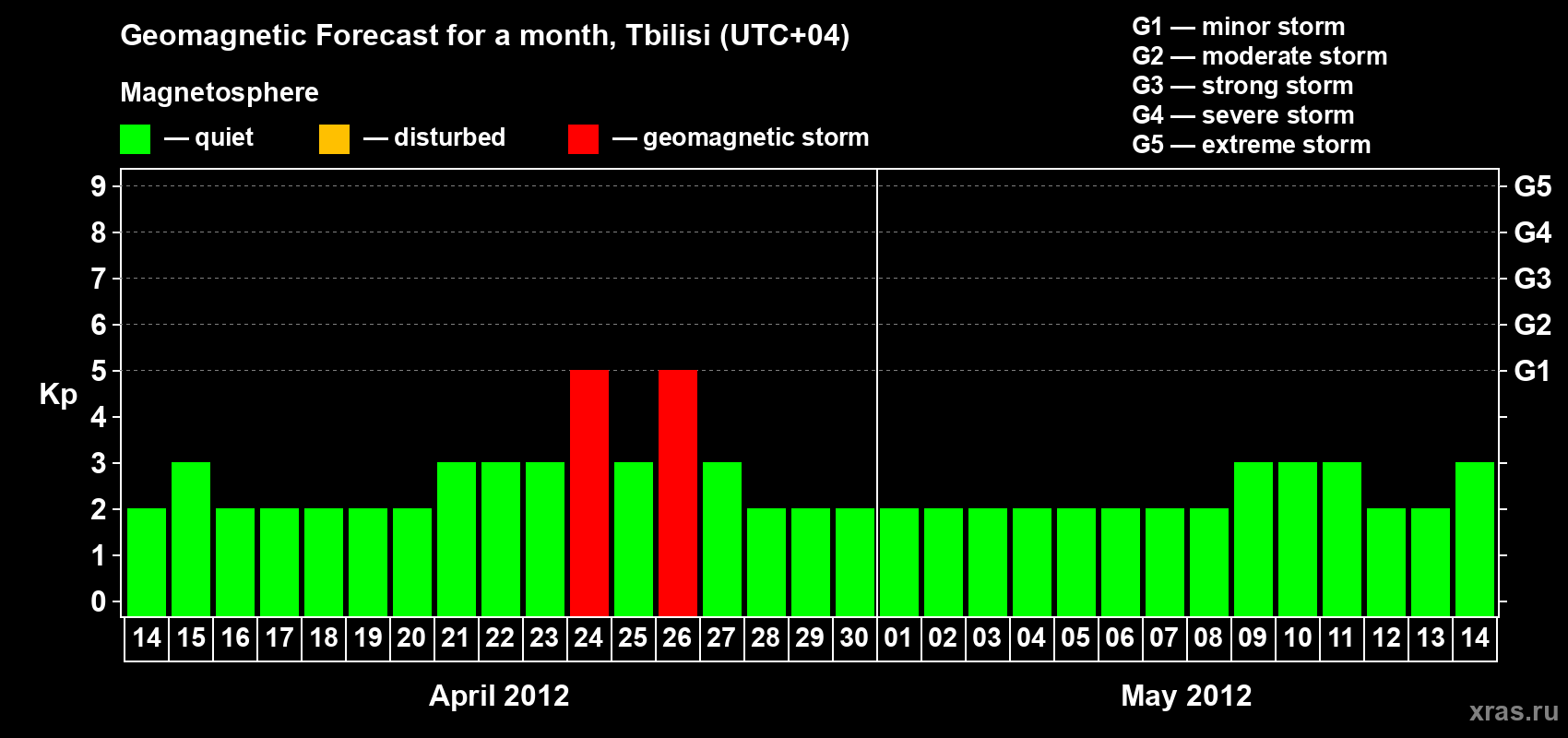 Geomagnetic Forecast for a month, Tbilisi (UTC+04)

Magnetosphere

— quiet — disturbed — geomagnetic storm

G1 — minor storm
G2 — moderate storm
G3 — strong storm
G4 — severe storm
G5 — extreme storm

Kp

9 8 7 6 5 4 3 2 1 0

G5 G4 G3 G2 G1

14 15 16 17 18 19 20 21 22 23 24 25 26 27 28 29 30 01 02 03 04 05 06 07 08 09 10 11 12 13 14

April 2012

May 2012

xras.ru